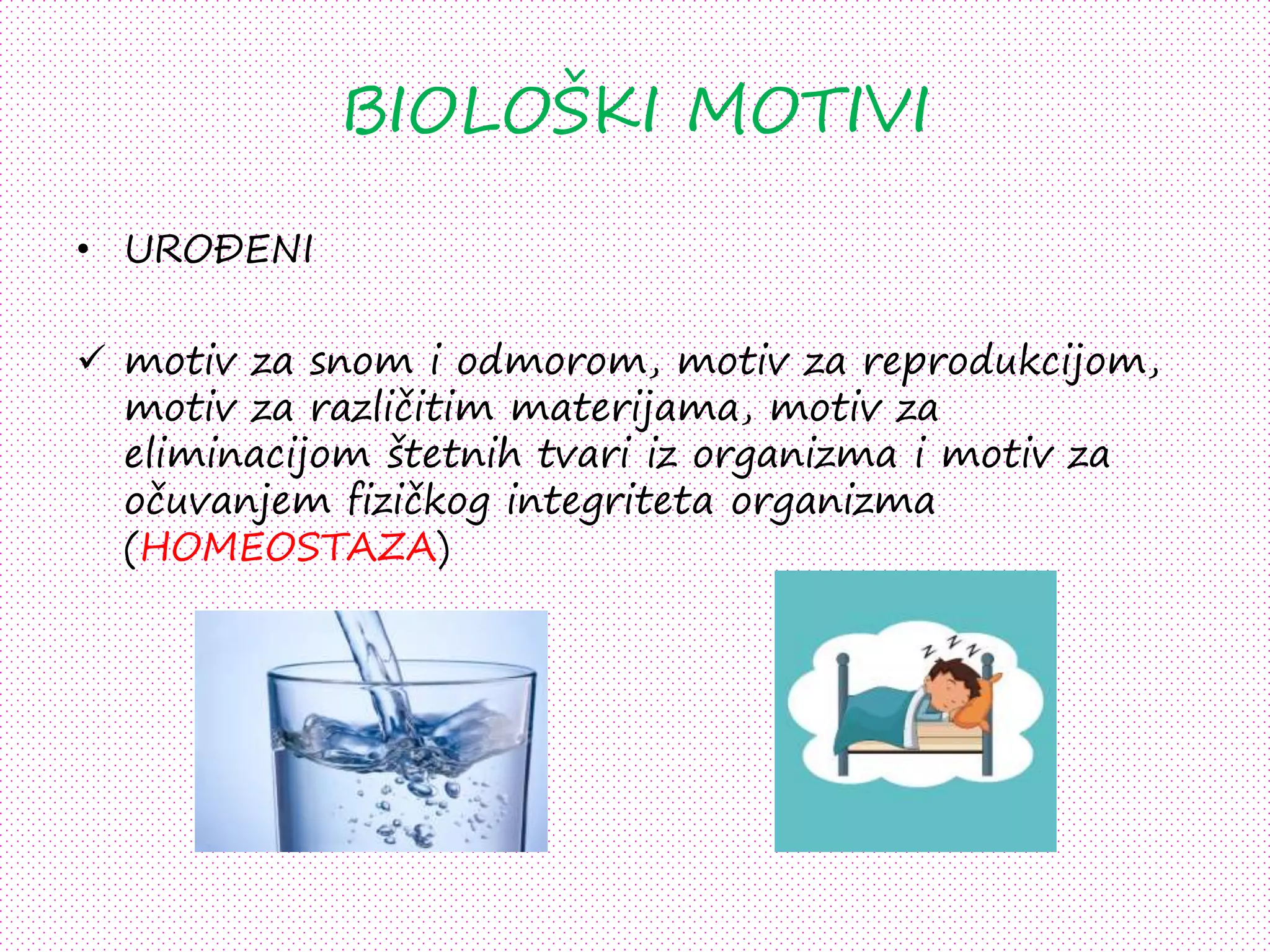 BIOLOŠKI MOTIVI

• UROĐENI

✓ motiv za snom i odmorom, motiv za reprodukcijom, motiv za različitim materijama, motiv za eliminacijom štetnih tvari iz organizma i motiv za očuvanjem fizičkog integriteta organizma (HOMEOSTAZA)

z z z